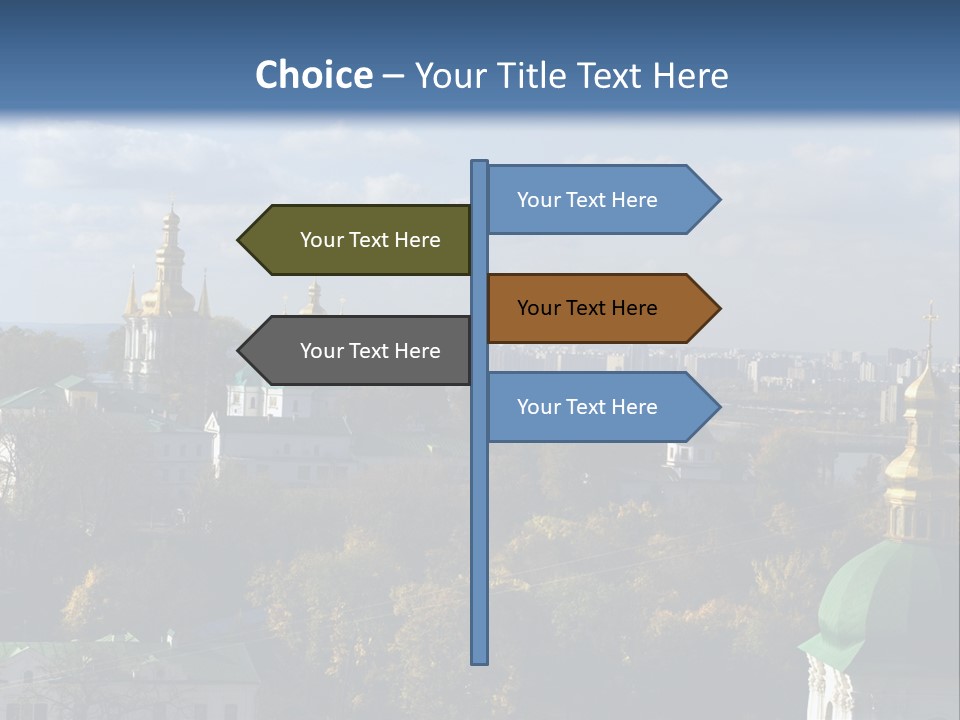 Choice – Your Title Text Here

Your Text Here

Your Text Here

Your Text Here

Your Text Here

Your Text Here